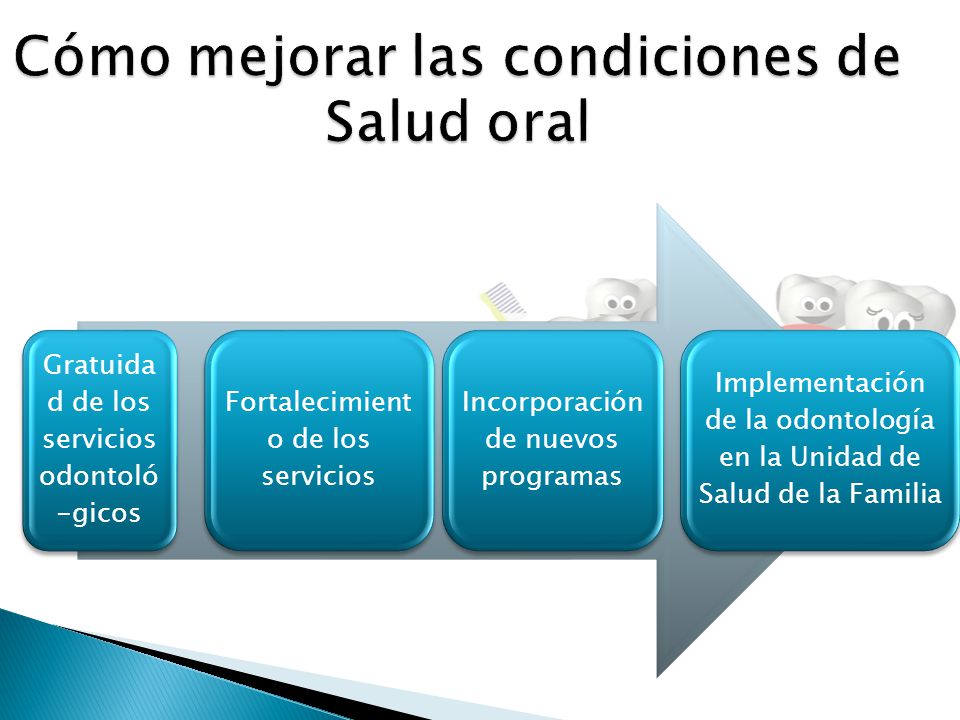 Cómo mejorar las condiciones de Salud oral

Gratuidad de los servicios odontoló-gicos

Fortalecimiento de los servicios

Incorporación de nuevos programas

Implementación de la odontología en la Unidad de Salud de la Familia